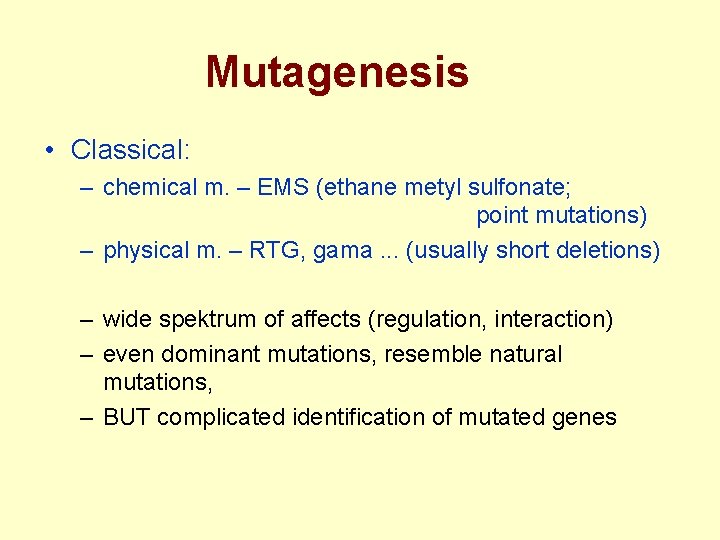 Mutagenesis

• Classical:
– chemical m. – EMS (ethane metyl sulfonate; point mutations)
– physical m. – RTG, gama ... (usually short deletions)

– wide spektrum of affects (regulation, interaction)
– even dominant mutations, resemble natural mutations,
– BUT complicated identification of mutated genes